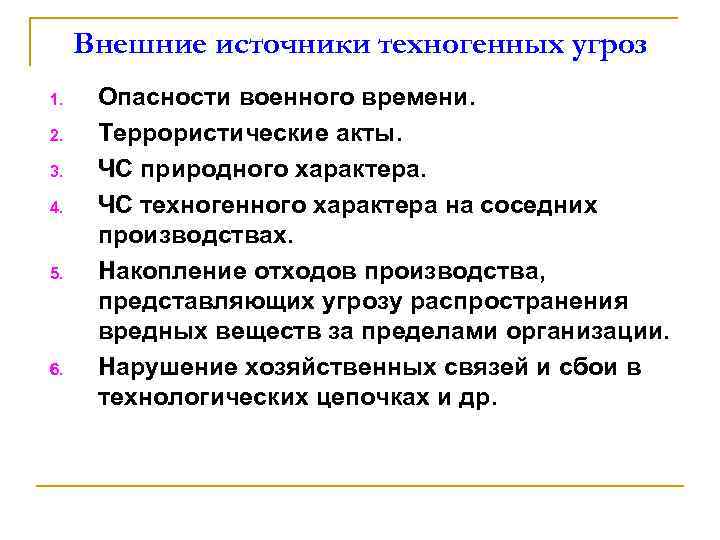 Внешние источники техногенных угроз

1. Опасности военного времени.
2. Террористические акты.
3. ЧС природного характера.
4. ЧС техногенного характера на соседних производствах.
5. Накопление отходов производства, представляющих угрозу распространения вредных веществ за пределами организации.
6. Нарушение хозяйственных связей и сбои в технологических цепочках и др.